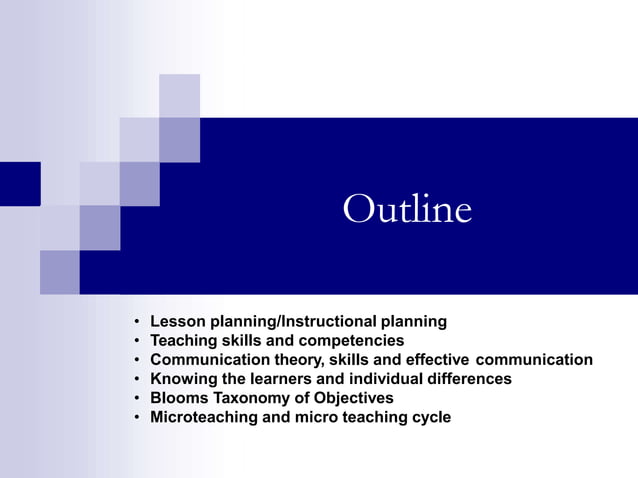 Outline

• Lesson planning/Instructional planning
• Teaching skills and competencies
• Communication theory, skills and effective communication
• Knowing the learners and individual differences
• Blooms Taxonomy of Objectives
• Microteaching and micro teaching cycle